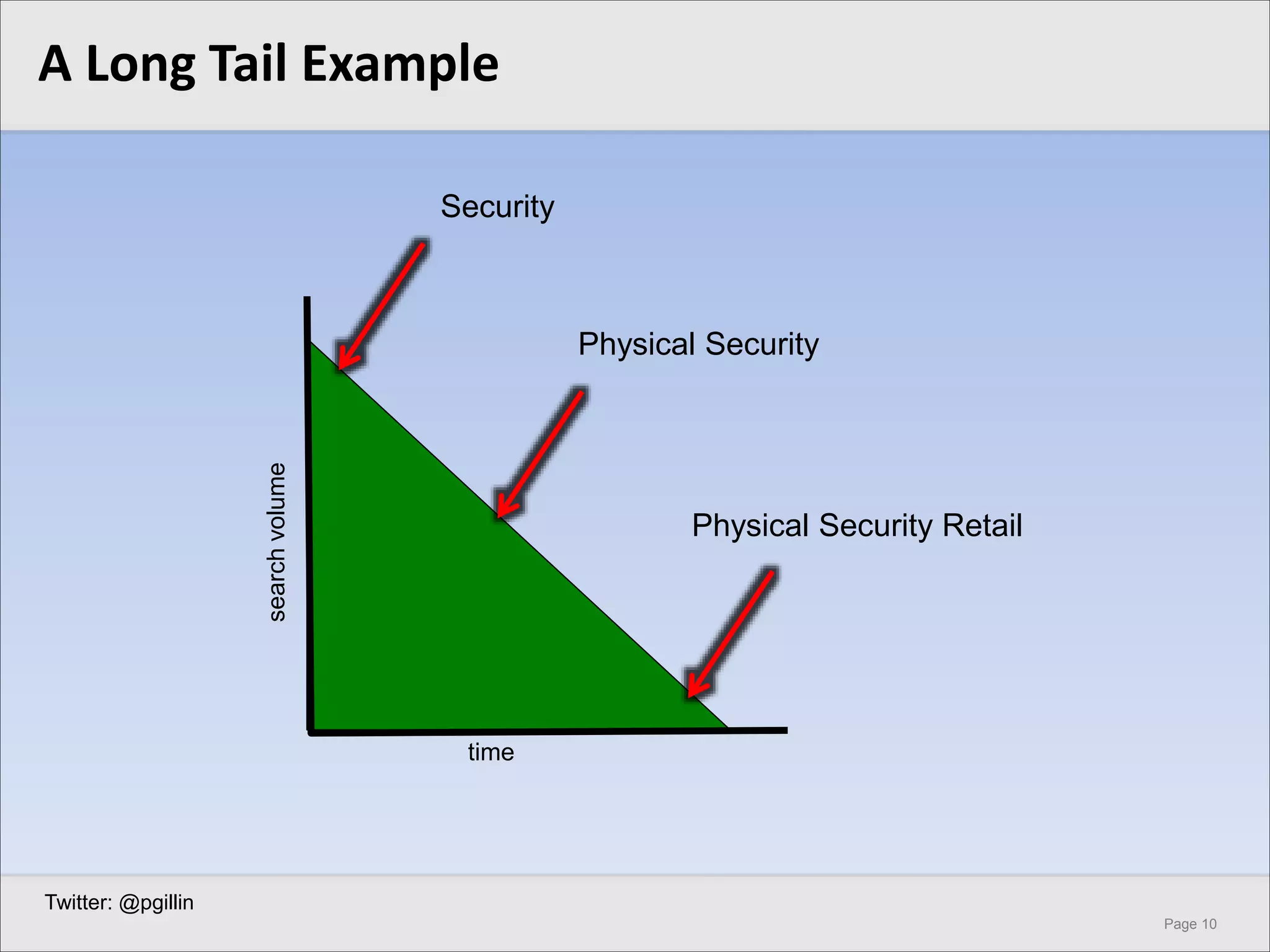 A Long Tail Example

Security

Physical Security

Physical Security Retail

search volume

time

Twitter: @pgillin

Page 10